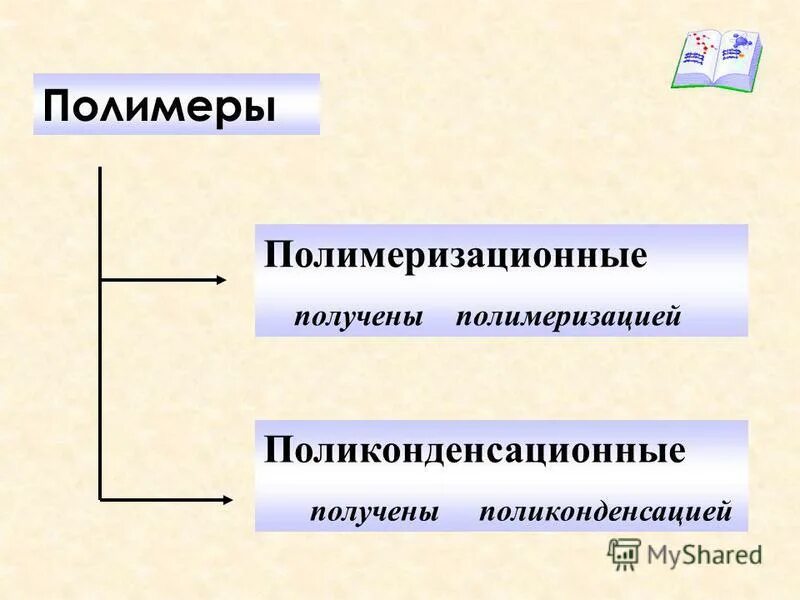 Полимеры

Полимеризационные

получены полимеризацией

Поликонденсационные

получены поликонденсацией

MyShared